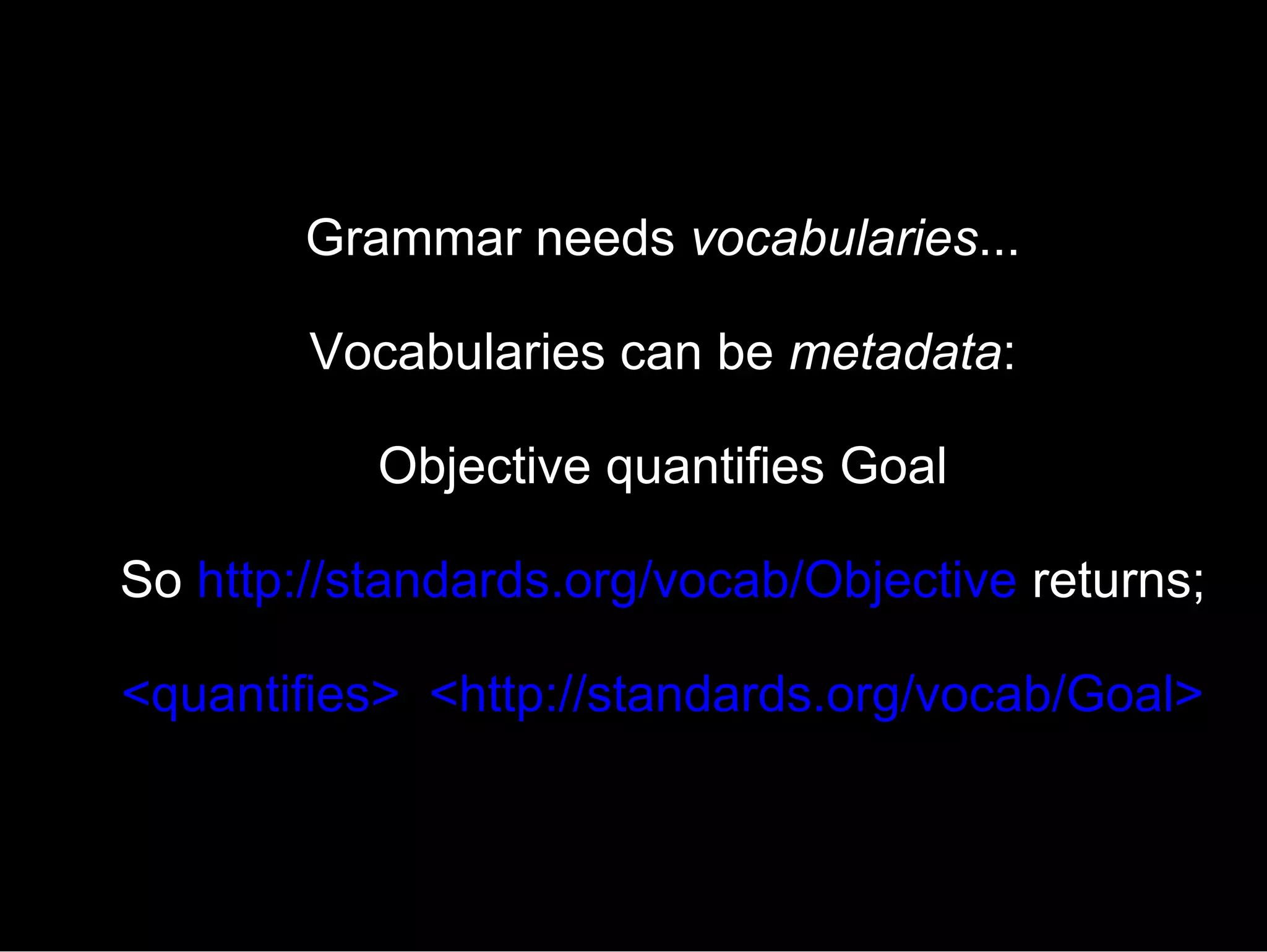 Grammar needs vocabularies...

Vocabularies can be metadata:

Objective quantifies Goal

So http://standards.org/vocab/Objective returns;

<quantifies> <http://standards.org/vocab/Goal>